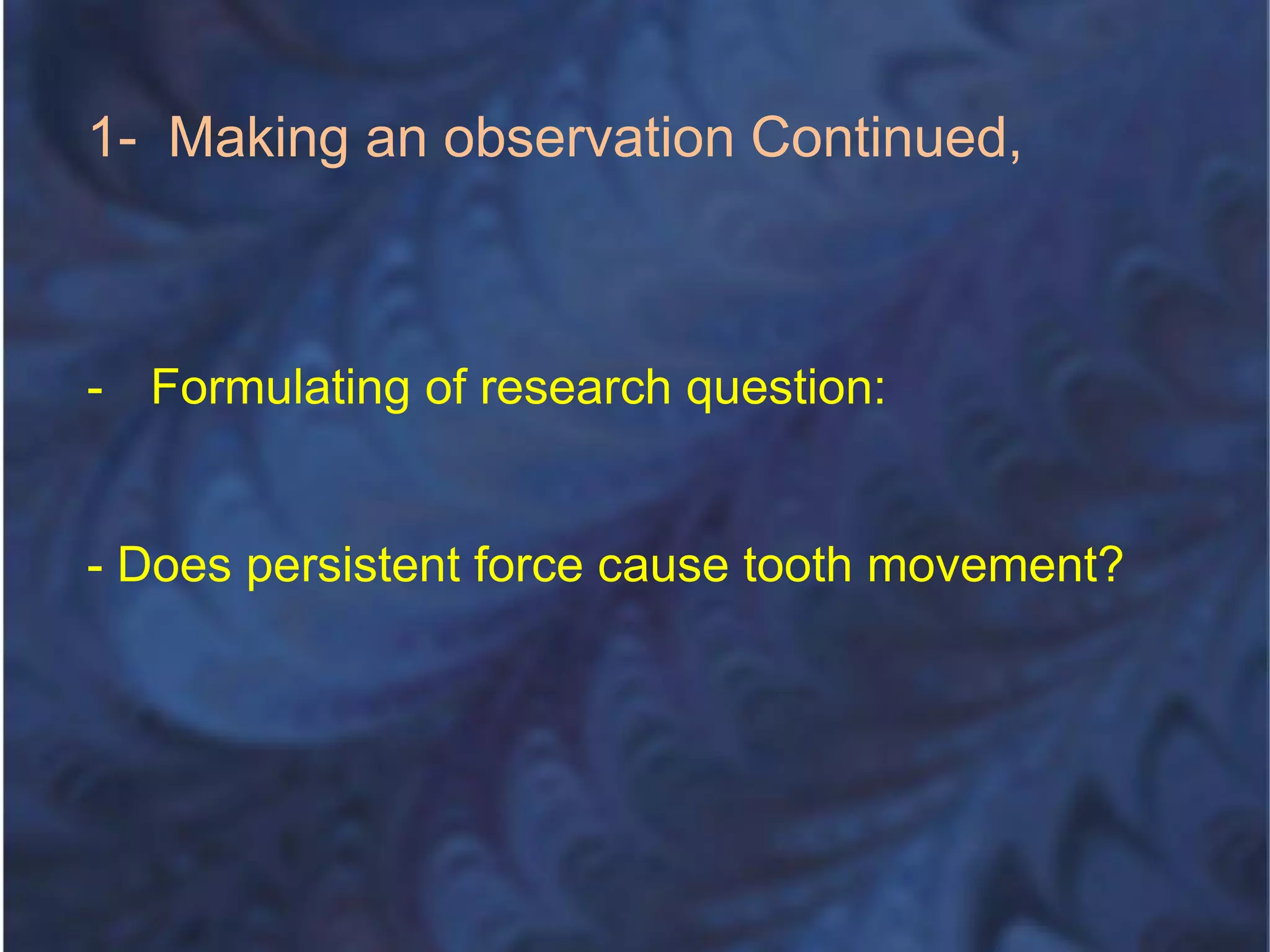 1- Making an observation Continued,

- Formulating of research question:

- Does persistent force cause tooth movement?